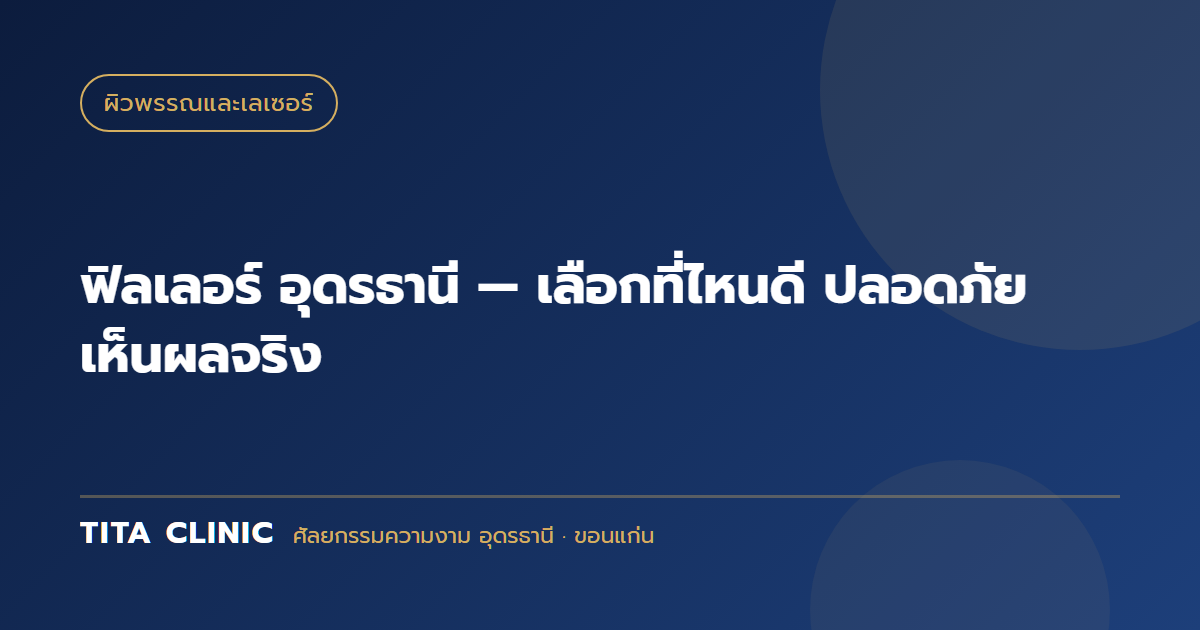 ผิวพรรณและเลเซอร์

ฟิลเลอร์ อุดรธานี — เลือกที่ไหนดี ปลอดภัย เห็นผลจริง

TITA CLINIC ศัลยกรรมความงาม อุดรธานี · ขอนแก่น